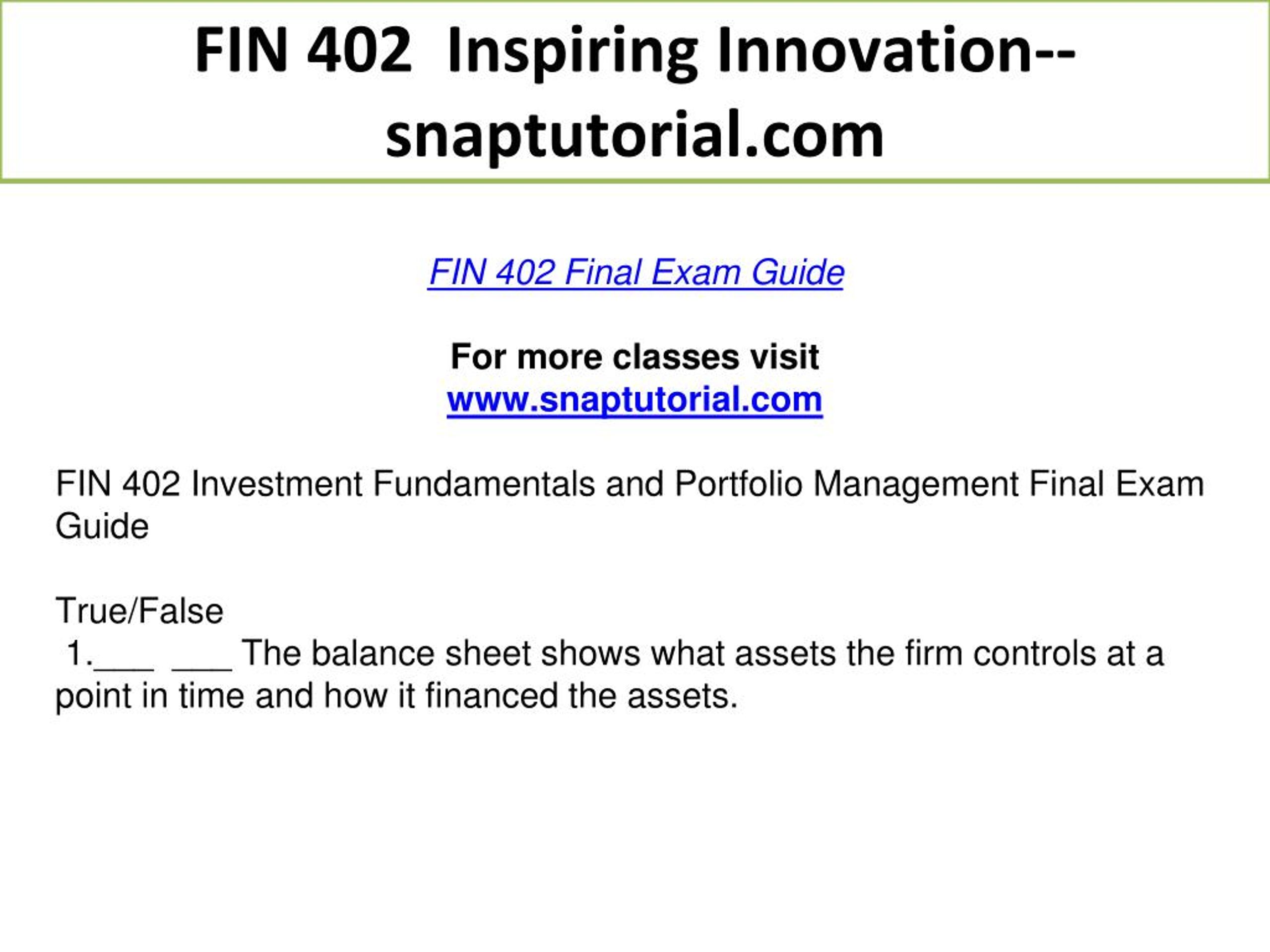 FIN 402 Inspiring Innovation--snaptutorial.com

FIN 402 Final Exam Guide

For more classes visit
www.snaptutorial.com

FIN 402 Investment Fundamentals and Portfolio Management Final Exam Guide

True/False
1.___ ___ The balance sheet shows what assets the firm controls at a point in time and how it financed the assets.